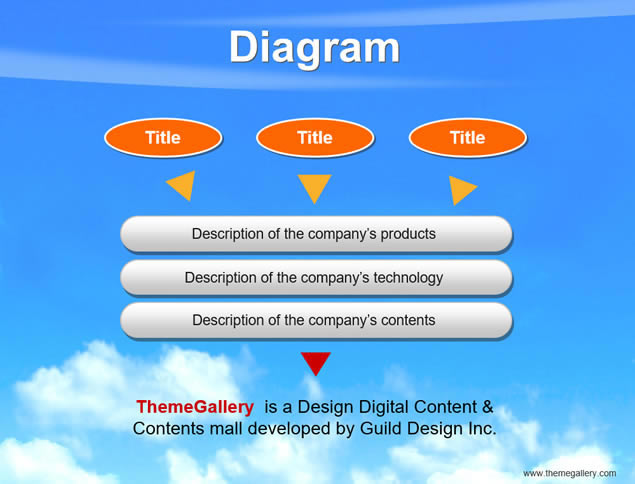 Diagram

Title

Title

Title

Description of the company's products

Description of the company's technology

Description of the company's contents

ThemeGallery is a Design Digital Content & Contents mall developed by Guild Design Inc.

www.themegallery.com